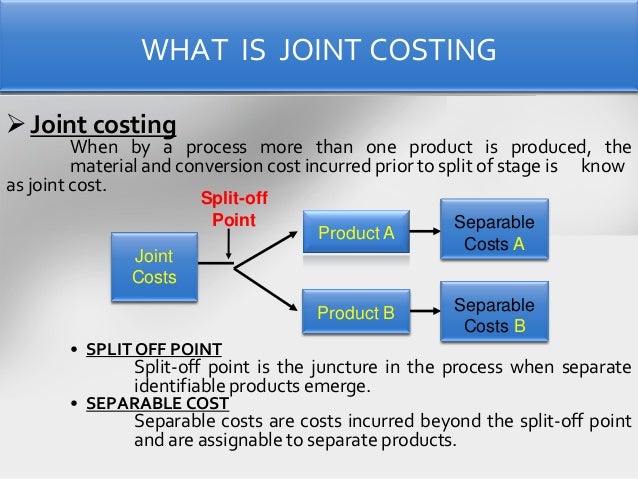 WHAT IS JOINT COSTING

➢ Joint costing

When by a process more than one product is produced, the material and conversion cost incurred prior to split of stage is know as joint cost.

Split-off Point

Joint Costs

Product A

Separable Costs A

Product B

Separable Costs B

• SPLIT OFF POINT
Split-off point is the juncture in the process when separate identifiable products emerge.

• SEPARABLE COST
Separable costs are costs incurred beyond the split-off point and are assignable to separate products.